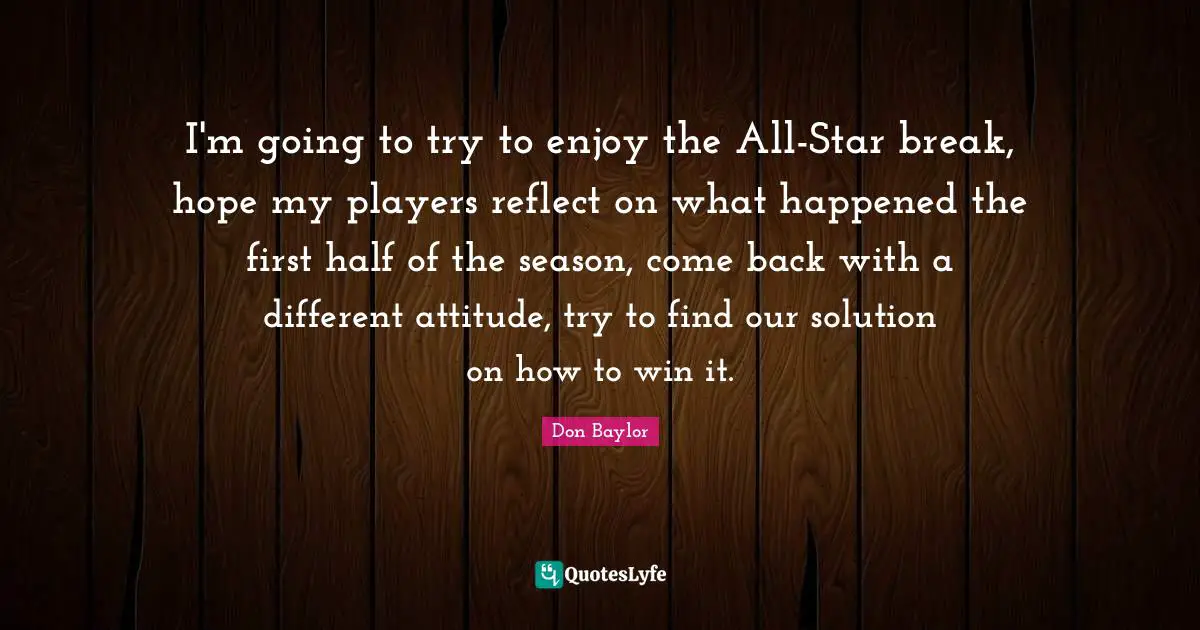 I'm going to try to enjoy the All-Star break, hope my players reflect on what happened the first half of the season, come back with a different attitude, try to find our solution on how to win it.

Don Baylor

QuotesLyfe